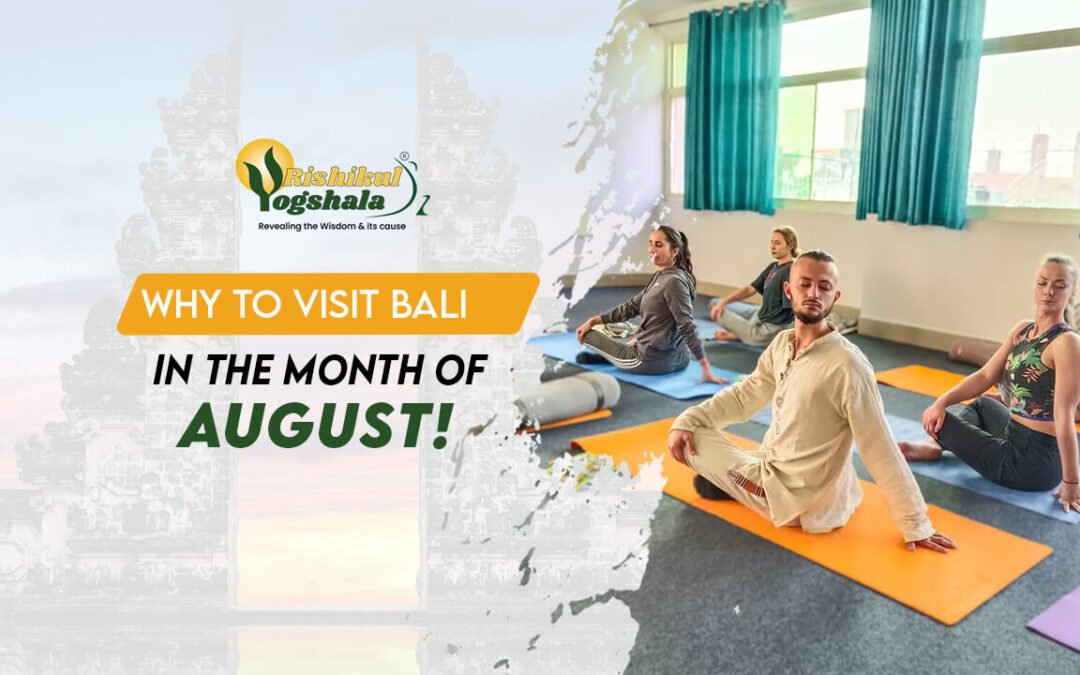 Rishikul Yogshala®
Revealing the Wisdom & its cause

WHY TO VISIT BALI
IN THE MONTH OF
AUGUST!